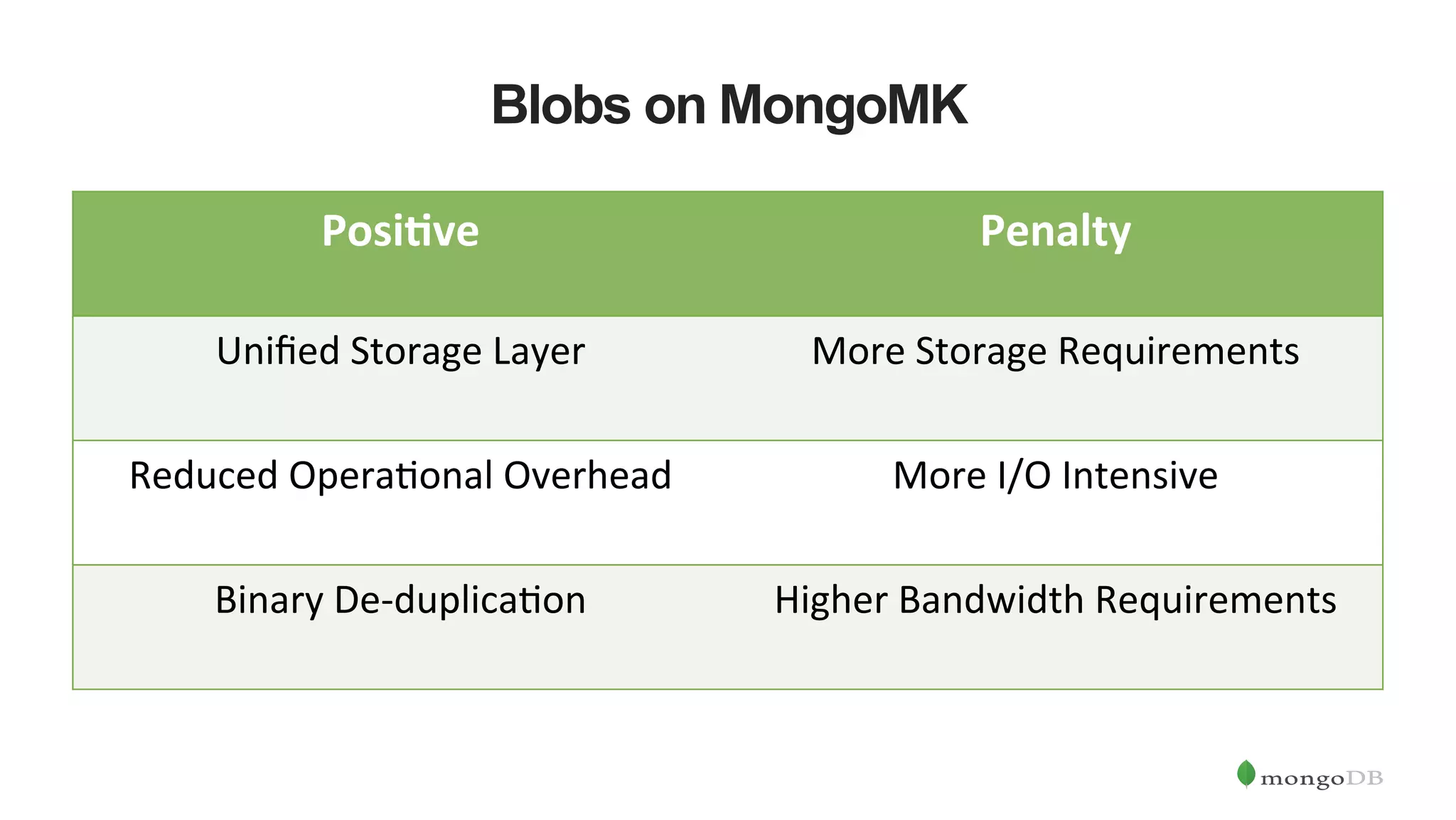 Blobs on MongoMK

| Positive | Penalty |
|---|---|
| Unified Storage Layer | More Storage Requirements |
| Reduced Operational Overhead | More I/O Intensive |
| Binary De-duplication | Higher Bandwidth Requirements |

mongoDB